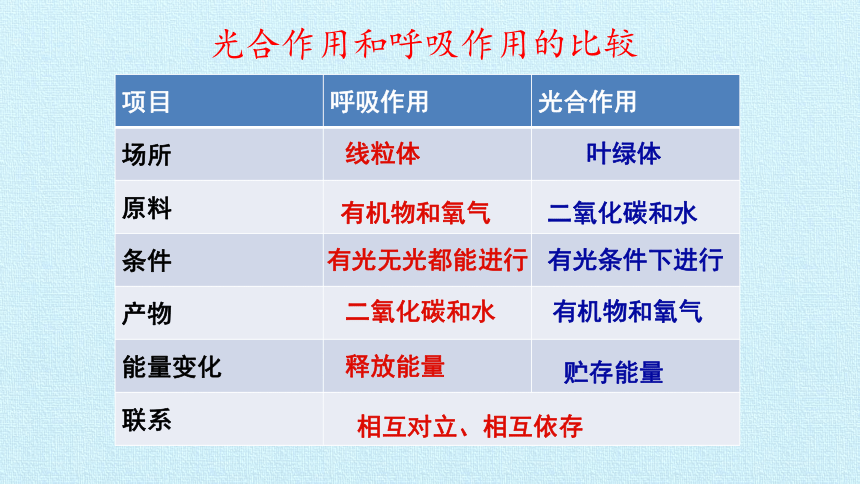 光合作用和呼吸作用的比较

| 项目 | 呼吸作用 | 光合作用 |
|---|---|---|
| 场所 | 线粒体 | 叶绿体 |
| 原料 | 有机物和氧气 | 二氧化碳和水 |
| 条件 | 有光无光都能进行 | 有光条件下进行 |
| 产物 | 二氧化碳和水 | 有机物和氧气 |
| 能量变化 | 释放能量 | 贮存能量 |
| 联系 | 相互对立、相互依存 | |